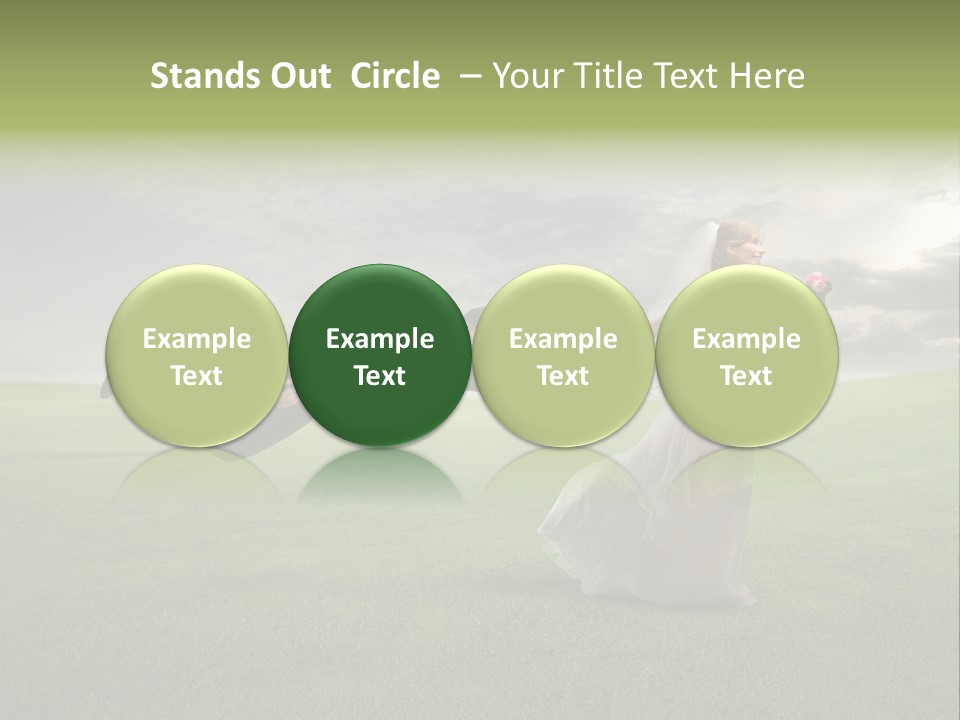 Stands Out Circle – Your Title Text Here

Example Text

Example Text

Example Text

Example Text